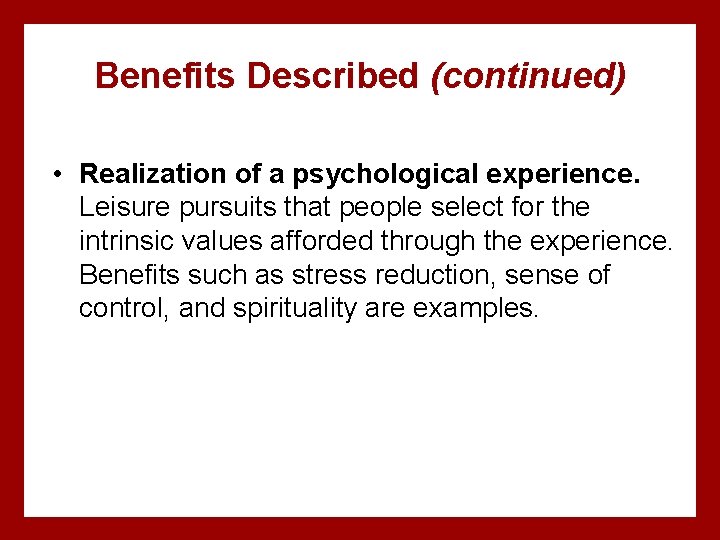 Benefits Described (continued)

• Realization of a psychological experience. Leisure pursuits that people select for the intrinsic values afforded through the experience. Benefits such as stress reduction, sense of control, and spirituality are examples.